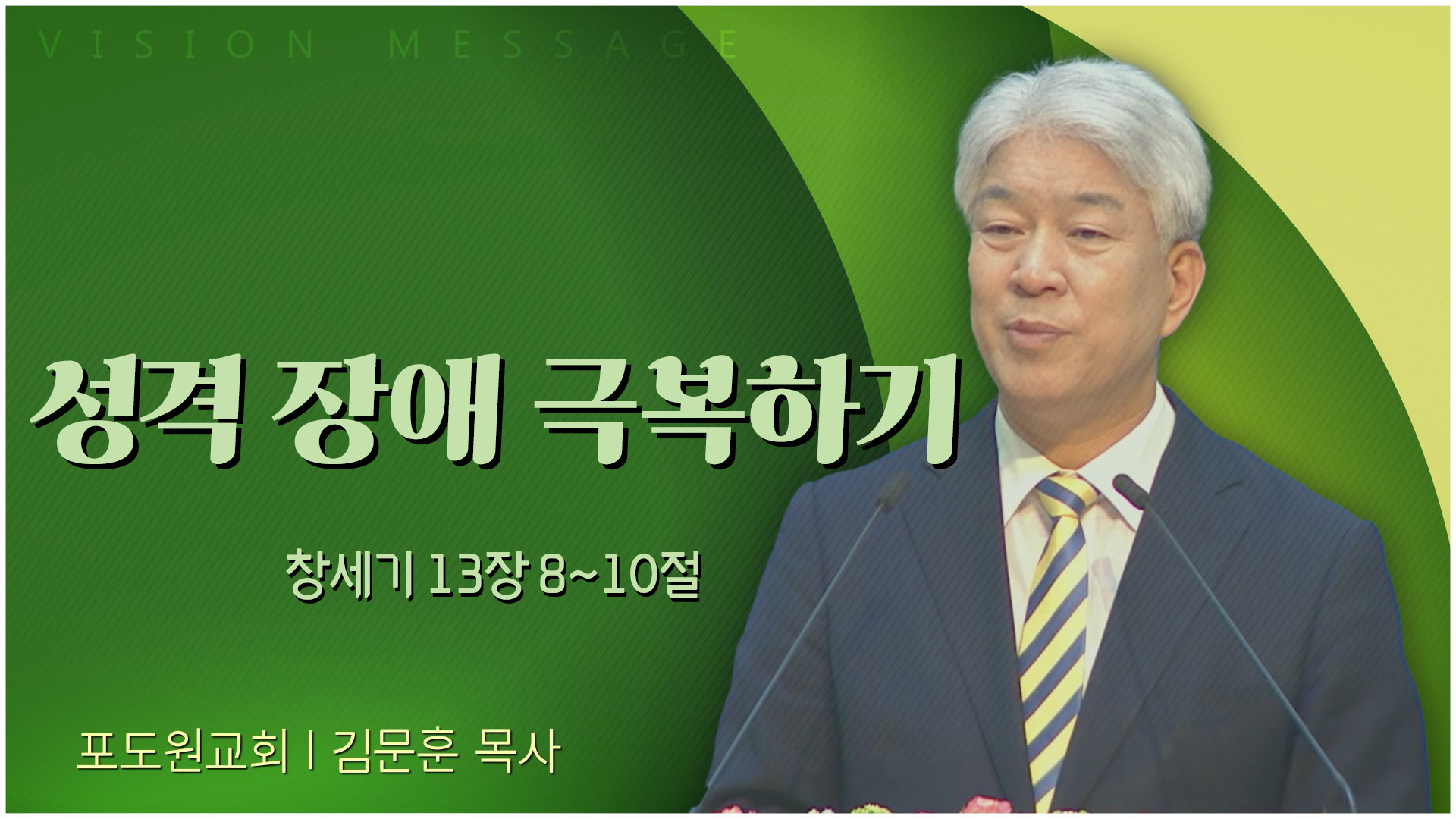 VISION MESSAGE

성격 장애 극복하기

창세기 13장 8~10절

포도원교회 | 김문훈 목사